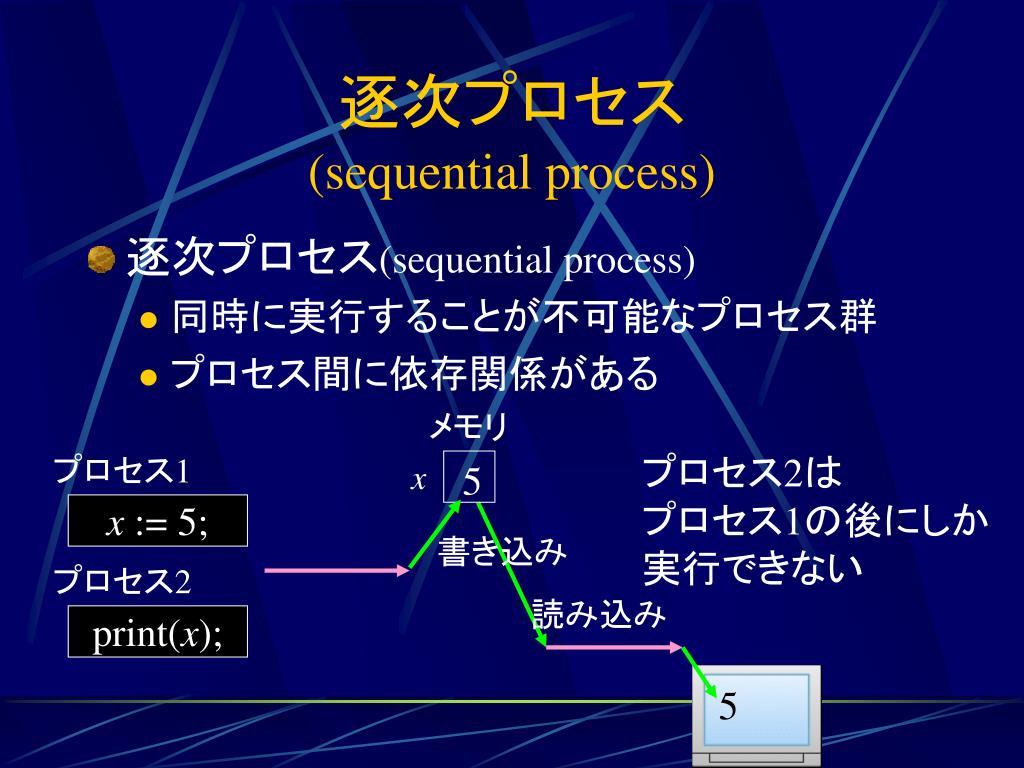 逐次プロセス
(sequential process)

逐次プロセス(sequential process)

同時に実行することが不可能なプロセス群

プロセス間に依存関係がある

メモリ

プロセス1

$x := 5;$

プロセス2

print($x$);

$x$ 5

書き込み

読み込み

プロセス2は
プロセス1の後にしか
実行できない

5